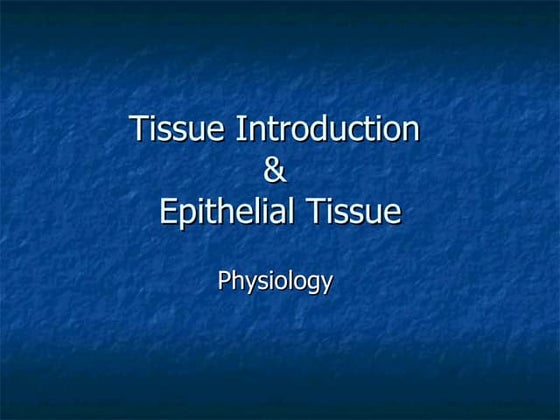 Tissue Introduction
&
Epithelial Tissue

Physiology